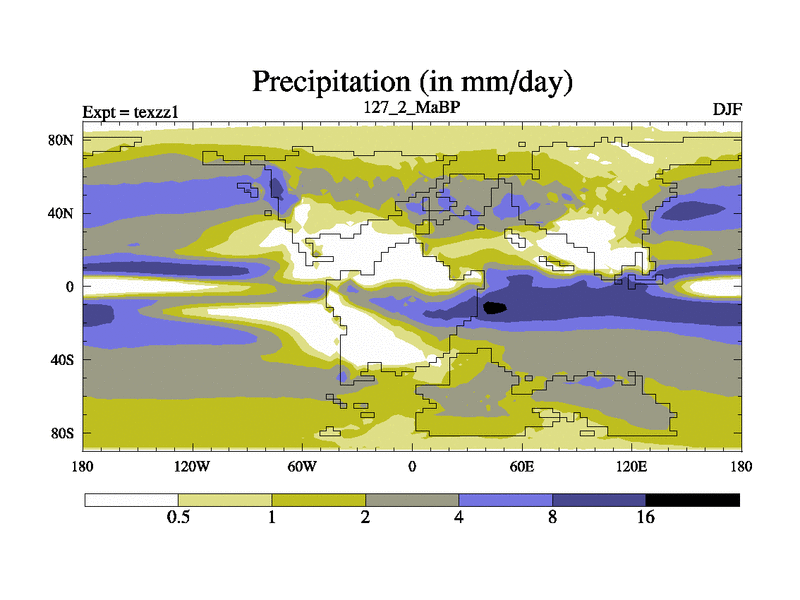 Precipitation (in mm/day)

Expt = texzz1

127_2_MaBP

DJF

80N
40N
0
40S
80S

180
120W
60W
0
60E
120E
180

0.5
1
2
4
8
16